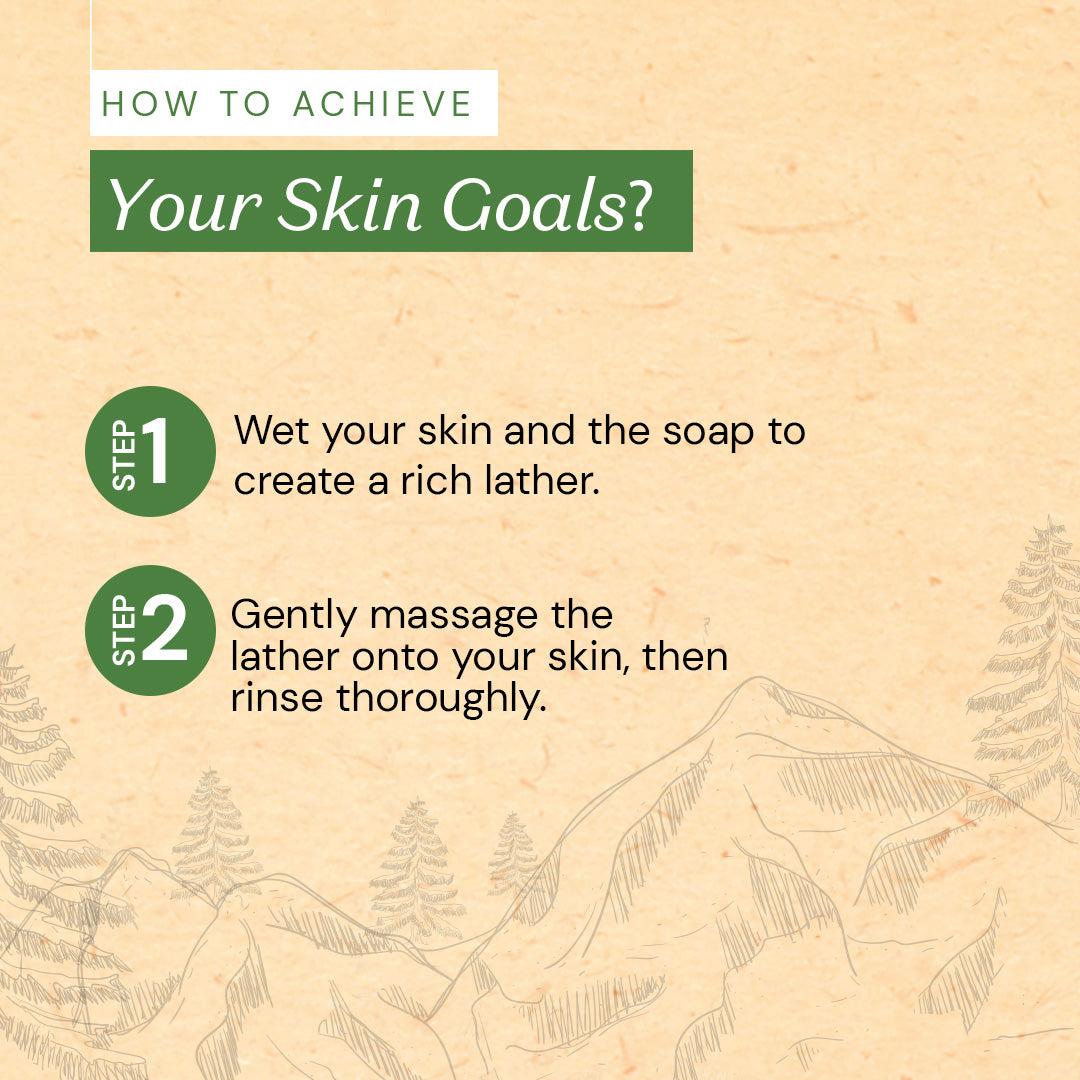 HOW TO ACHIEVE

Your Skin Goals?

STEP 1 Wet your skin and the soap to create a rich lather.

STEP 2 Gently massage the lather onto your skin, then rinse thoroughly.